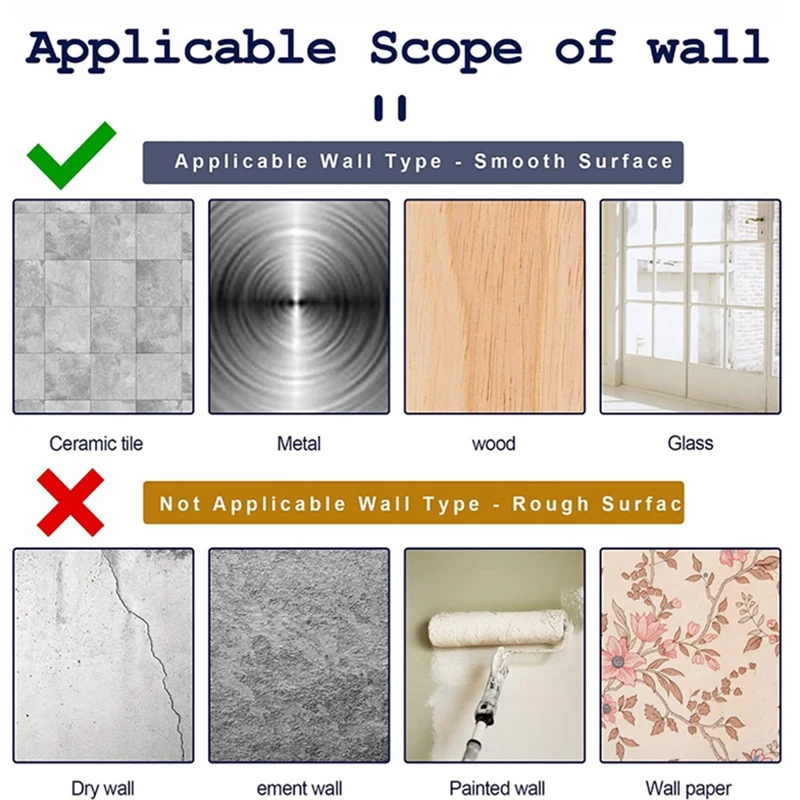 Applicable Scope of wall

Applicable Wall Type - Smooth Surface

Ceramic tile

Metal

wood

Glass

Not Applicable Wall Type - Rough Surfac

Dry wall

ement wall

Painted wall

Wall paper